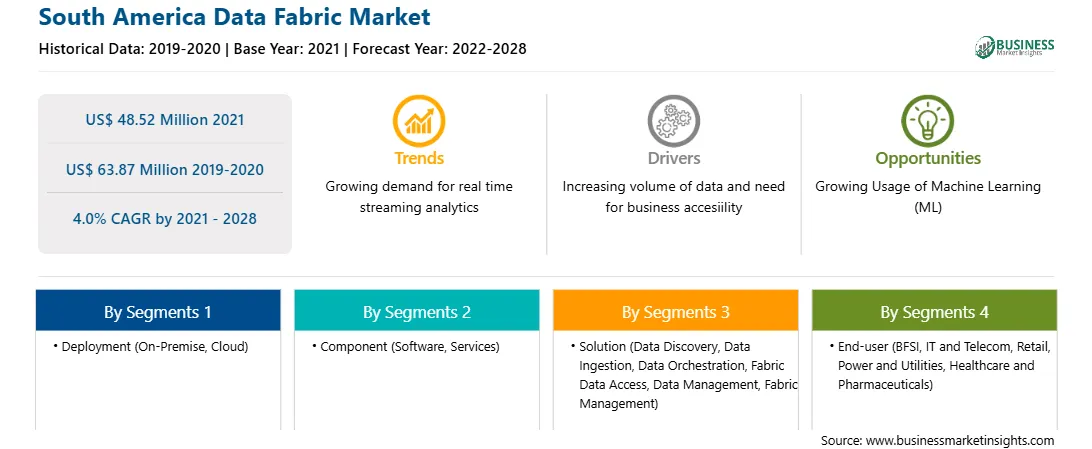 South America Data Fabric Market

Historical Data: 2019-2020 | Base Year: 2021 | Forecast Year: 2022-2028

BUSINESS Market Insights

US$ 48.52 Million 2021

US$ 63.87 Million 2019-2020

4.0% CAGR by 2021 - 2028

Trends

Growing demand for real time streaming analytics

Drivers

Increasing volume of data and need for business accesiility

Opportunities

Growing Usage of Machine Learning (ML)

By Segments 1

• Deployment (On-Premise, Cloud)

By Segments 2

• Component (Software, Services)

By Segments 3

• Solution (Data Discovery, Data Ingestion, Data Orchestration, Fabric Data Access, Data Management, Fabric Management)

By Segments 4

• End-user (BFSI, IT and Telecom, Retail, Power and Utilities, Healthcare and Pharmaceuticals)

Source: www.businessmarketinsights.com